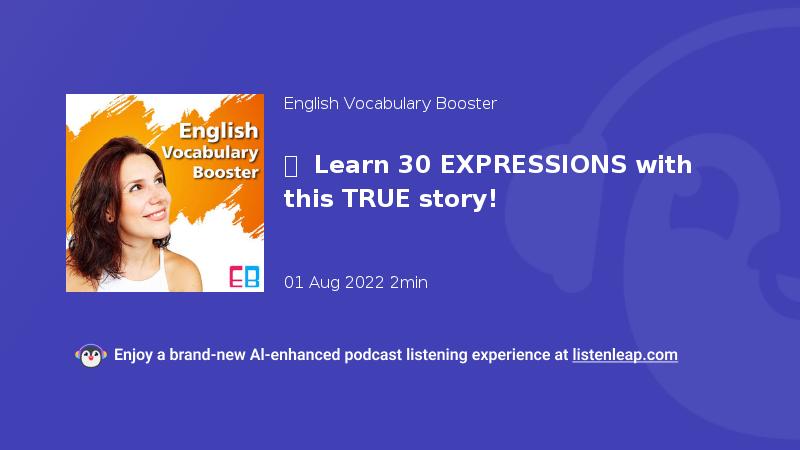 English Vocabulary Booster

EB

English Vocabulary Booster

Learn 30 EXPRESSIONS with this TRUE story!

01 Aug 2022 2min

Enjoy a brand-new AI-enhanced podcast listening experience at listenleap.com